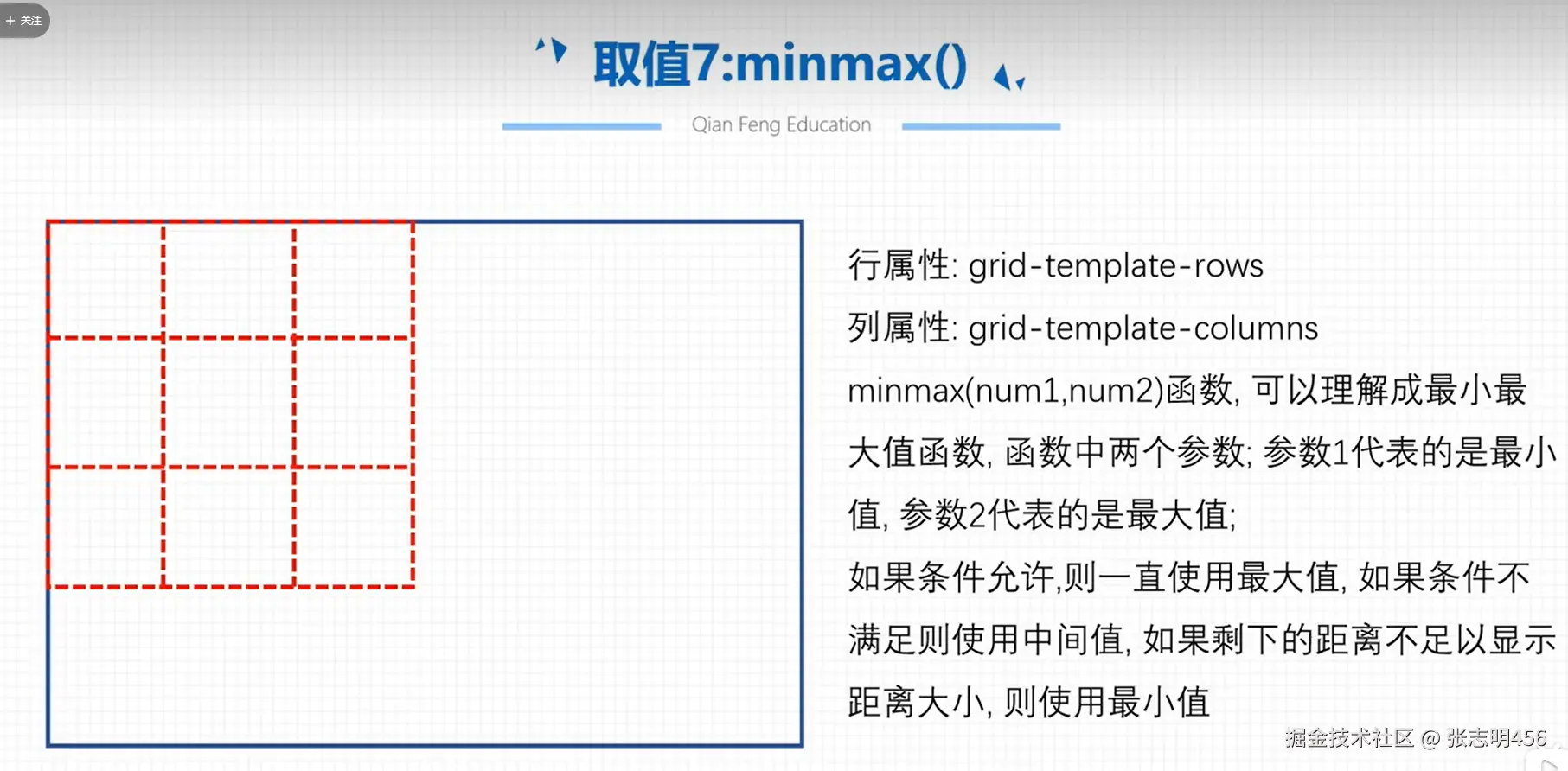 + 关注

取值7:minmax()

Qian Feng Education

行属性: grid-template-rows

列属性: grid-template-columns

minmax(num1,num2)函数, 可以理解成最小最大值函数, 函数中两个参数; 参数1代表的是最小值, 参数2代表的是最大值;

如果条件允许,则一直使用最大值, 如果条件不满足则使用中间值, 如果剩下的距离不足以显示距离大小, 则使用最小值

掘金技术社区 @ 张志明456